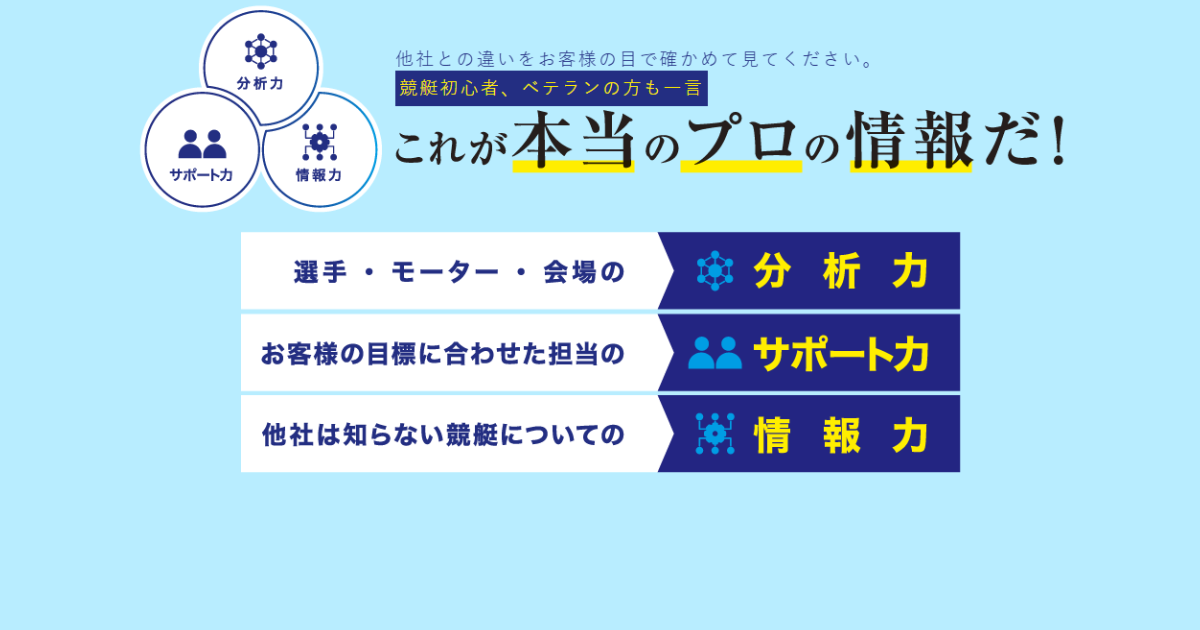 分析力

サポート力

情報力

他社との違いをお客様の目で確かめて見てください。

競艇初心者、ベテランの方も一言

これが本当のプロの情報だ!

選手・モーター・会場の　分析力

お客様の目標に合わせた担当の　サポート力

他社は知らない競艇についての　情報力